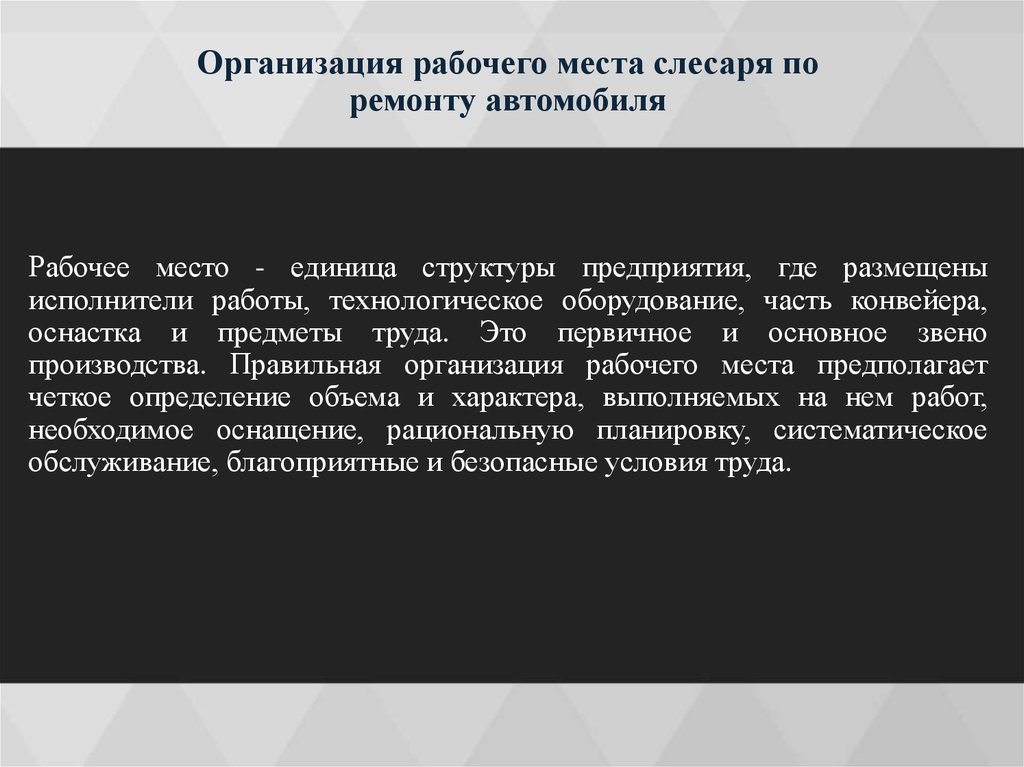 Организация рабочего места слесаря по ремонту автомобиля

Рабочее место - единица структуры предприятия, где размещены исполнители работы, технологическое оборудование, часть конвейера, оснастка и предметы труда. Это первичное и основное звено производства. Правильная организация рабочего места предполагает четкое определение объема и характера, выполняемых на нем работ, необходимое оснащение, рациональную планировку, систематическое обслуживание, благоприятные и безопасные условия труда.